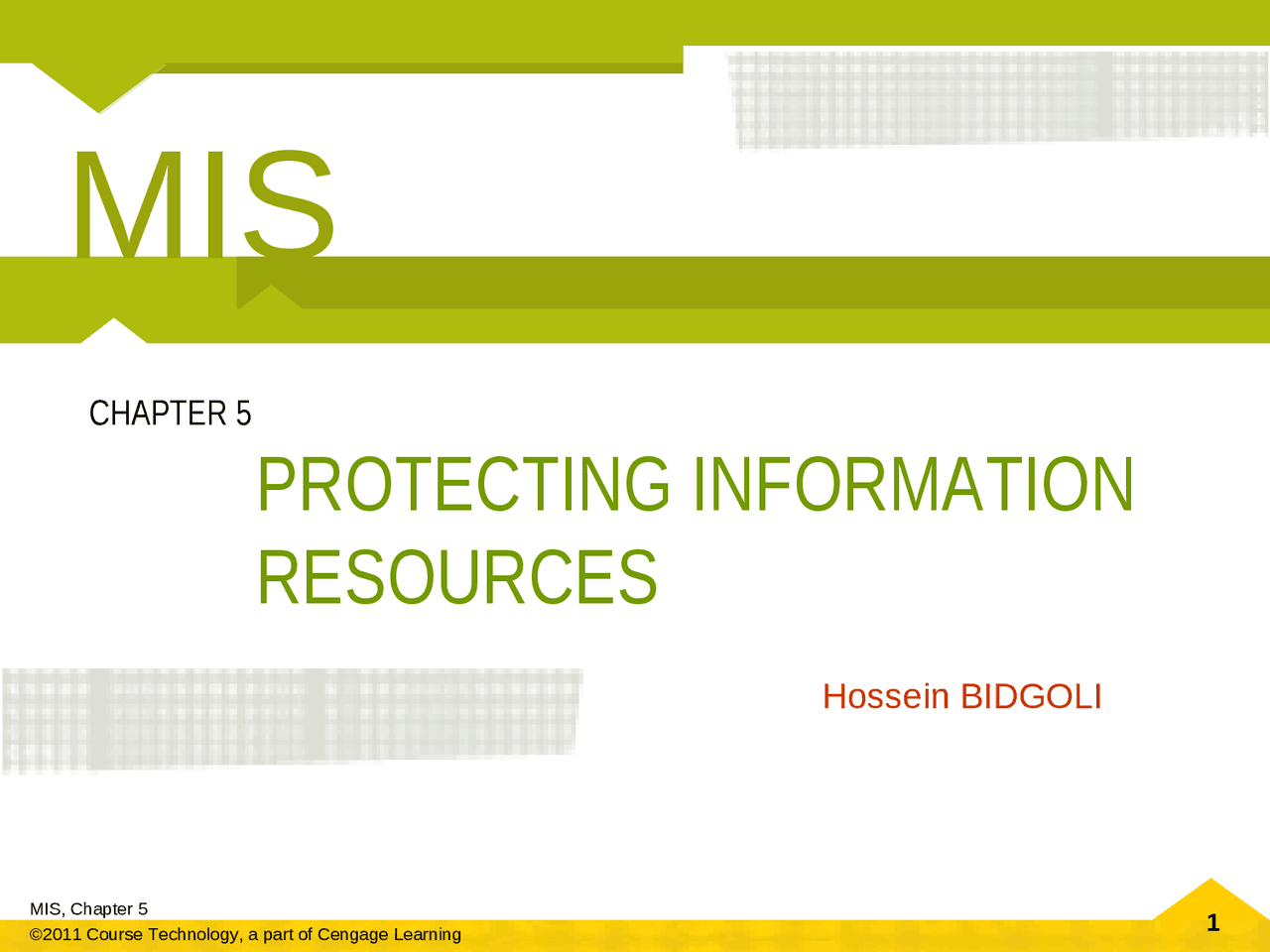 MIS

CHAPTER 5

PROTECTING INFORMATION RESOURCES

Hossein BIDGOLI

MIS, Chapter 5
©2011 Course Technology, a part of Cengage Learning

1